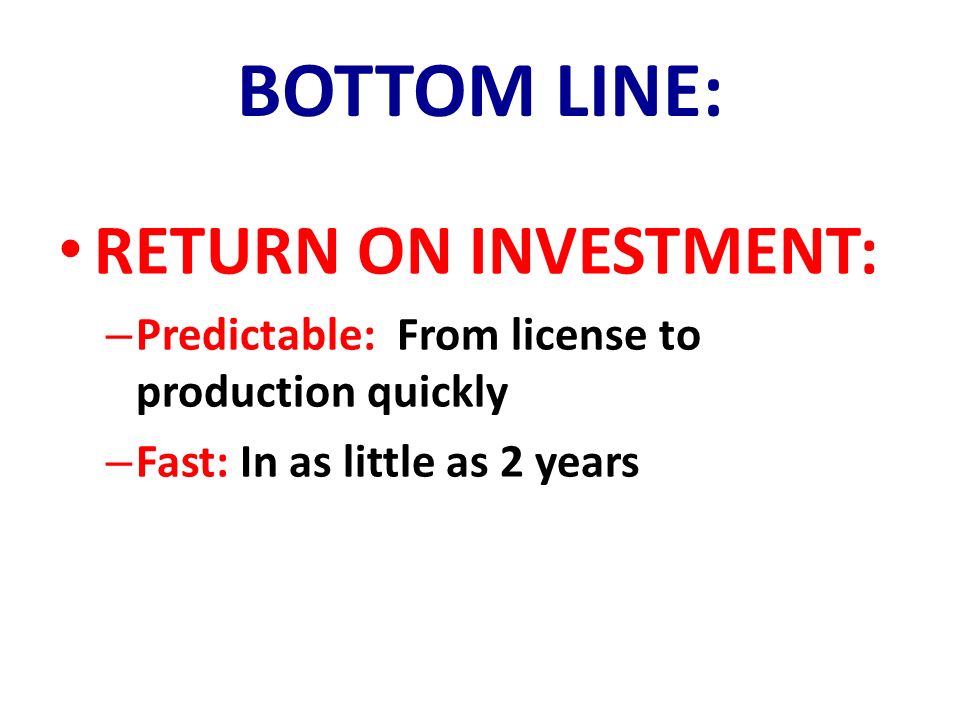 BOTTOM LINE:

• RETURN ON INVESTMENT:

– Predictable: From license to production quickly

– Fast: In as little as 2 years